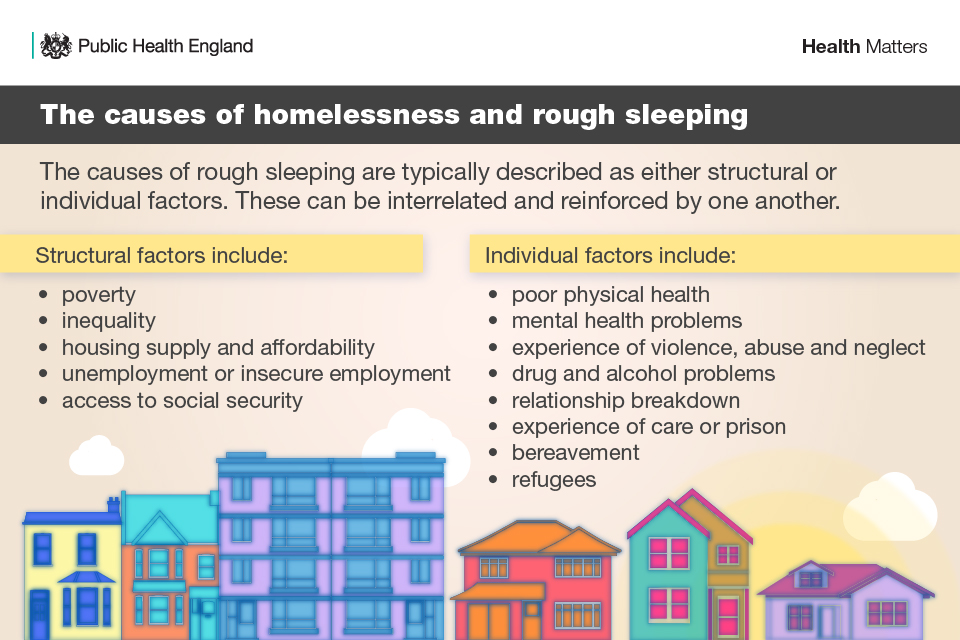 Public Health England

Health Matters

The causes of homelessness and rough sleeping

The causes of rough sleeping are typically described as either structural or individual factors. These can be interrelated and reinforced by one another.

Structural factors include:

- poverty
- inequality
- housing supply and affordability
- unemployment or insecure employment
- access to social security

Individual factors include:

- poor physical health
- mental health problems
- experience of violence, abuse and neglect
- drug and alcohol problems
- relationship breakdown
- experience of care or prison
- bereavement
- refugees